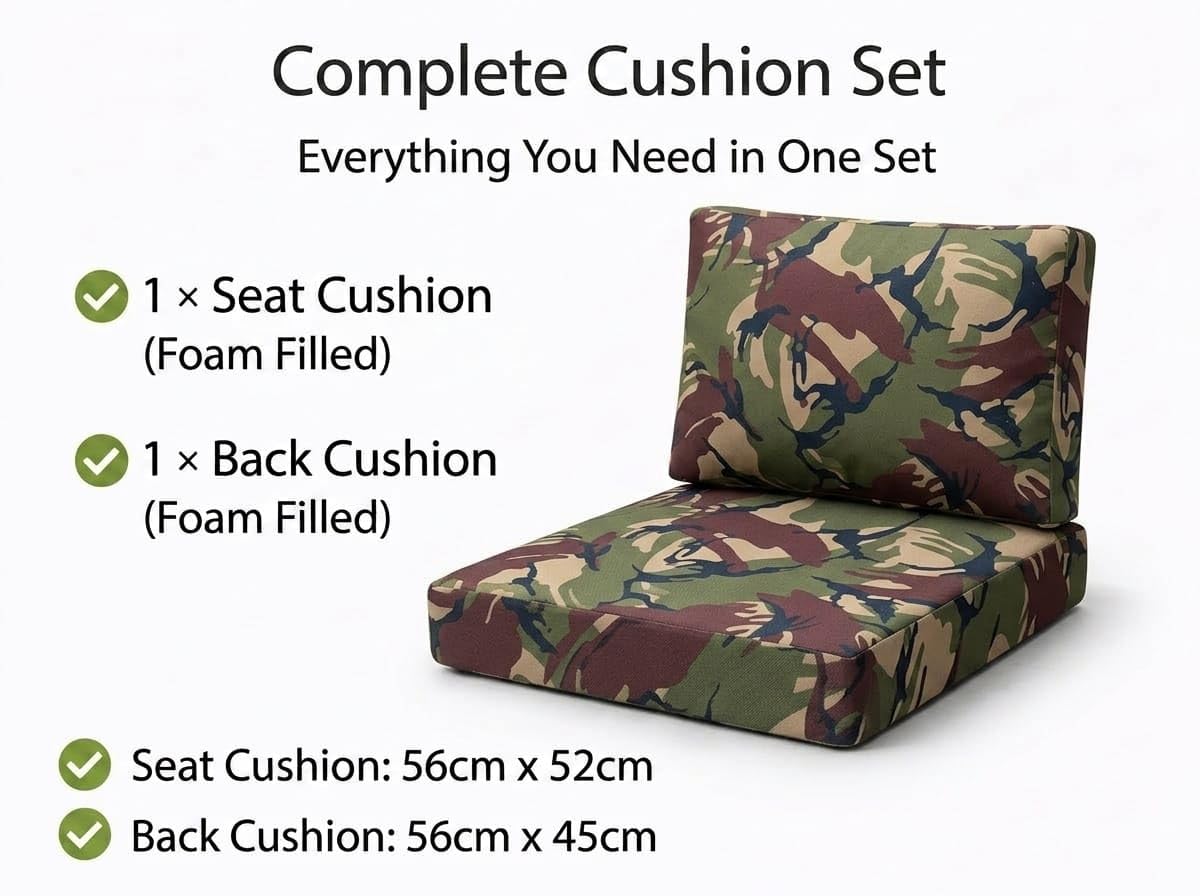 Complete Cushion Set

Everything You Need in One Set

1 × Seat Cushion
(Foam Filled)

1 × Back Cushion
(Foam Filled)

Seat Cushion: 56cm x 52cm

Back Cushion: 56cm x 45cm